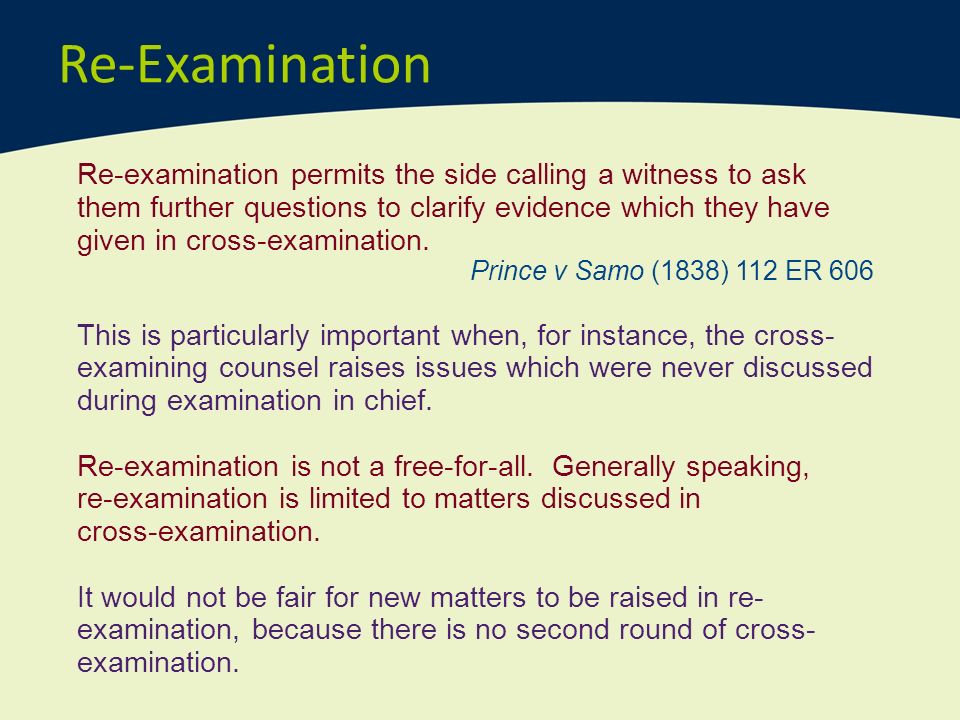 Re-Examination

Re-examination permits the side calling a witness to ask them further questions to clarify evidence which they have given in cross-examination.

Prince v Samo (1838) 112 ER 606

This is particularly important when, for instance, the cross-examining counsel raises issues which were never discussed during examination in chief.

Re-examination is not a free-for-all. Generally speaking, re-examination is limited to matters discussed in cross-examination.

It would not be fair for new matters to be raised in re-examination, because there is no second round of cross-examination.